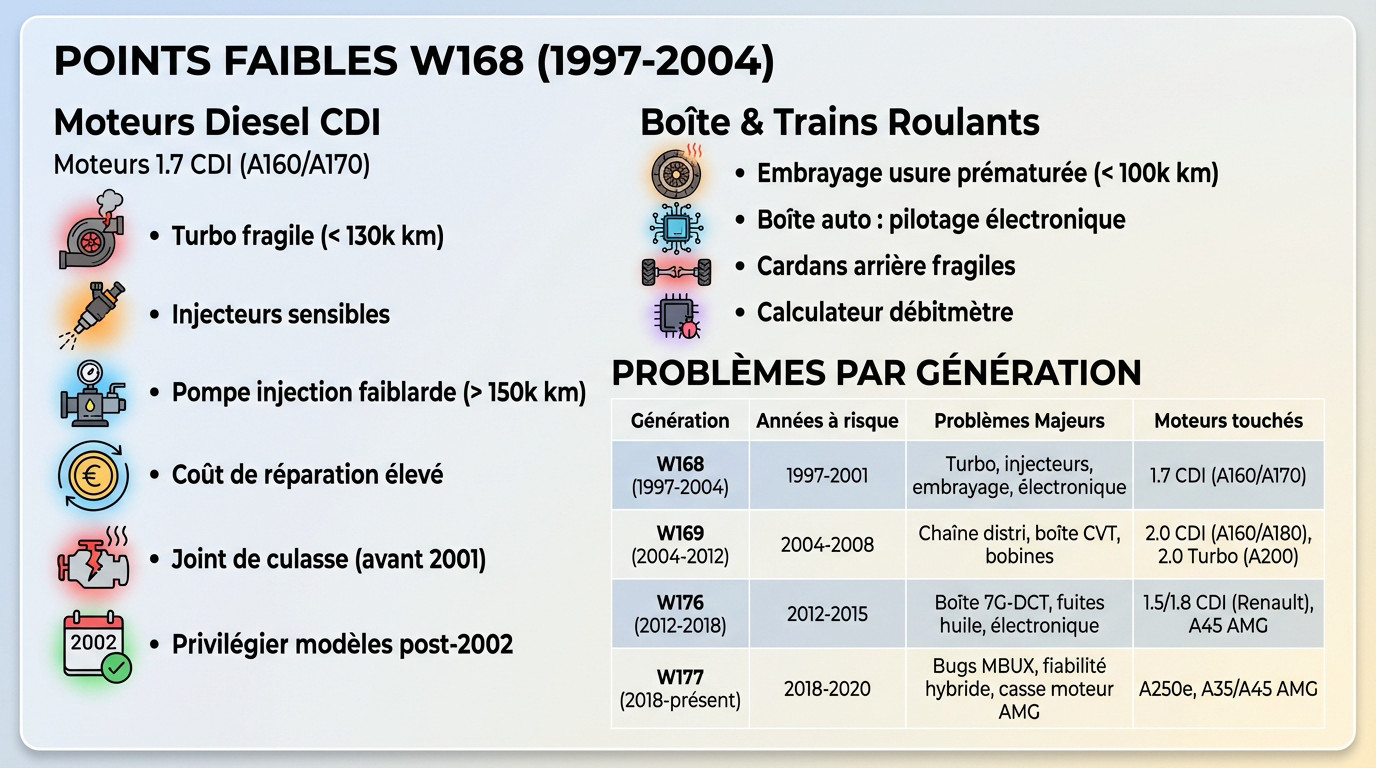 POINTS FAIBLES W168 (1997-2004)

Moteurs Diesel CDI

Moteurs 1.7 CDI (A160/A170)

• Turbo fragile (< 130k km)

• Injecteurs sensibles

• Pompe injection faiblarde (> 150k km)

• Coût de réparation élevé

• Joint de culasse (avant 2001)

2002

• Privilégier modèles post-2002

Boîte & Trains Roulants

• Embrayage usure prématurée (< 100k km)

• Boîte auto : pilotage électronique

• Cardans arrière fragiles

• Calculateur débitmètre

PROBLÈMES PAR GÉNÉRATION

| Génération | Années à risque | Problèmes Majeurs | Moteurs touchés |
|---|---|---|---|
| W168 (1997-2004) | 1997-2001 | Turbo, injecteurs, embrayage, électronique | 1.7 CDI (A160/A170) |
| W169 (2004-2012) | 2004-2008 | Chaîne distri, boîte CVT, bobines | 2.0 CDI (A160/A180), 2.0 Turbo (A200) |
| W176 (2012-2018) | 2012-2015 | Boîte 7G-DCT, fuites huile, électronique | 1.5/1.8 CDI (Renault), A45 AMG |
| W177 (2018-présent) | 2018-2020 | Bugs MBUX, fiabilité hybride, casse moteur AMG | A250e, A35/A45 AMG |